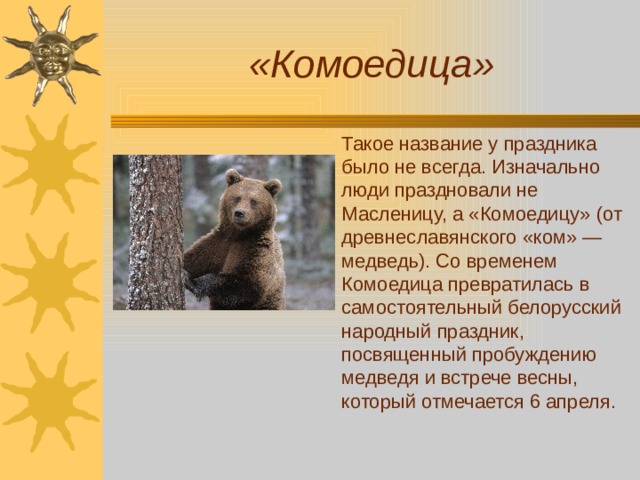 «Комоедица»

Такое название у праздника было не всегда. Изначально люди праздновали не Масленицу, а «Комоедицу» (от древнеславянского «ком» — медведь). Со временем Комоедица превратилась в самостоятельный белорусский народный праздник, посвященный пробуждению медведя и встрече весны, который отмечается 6 апреля.